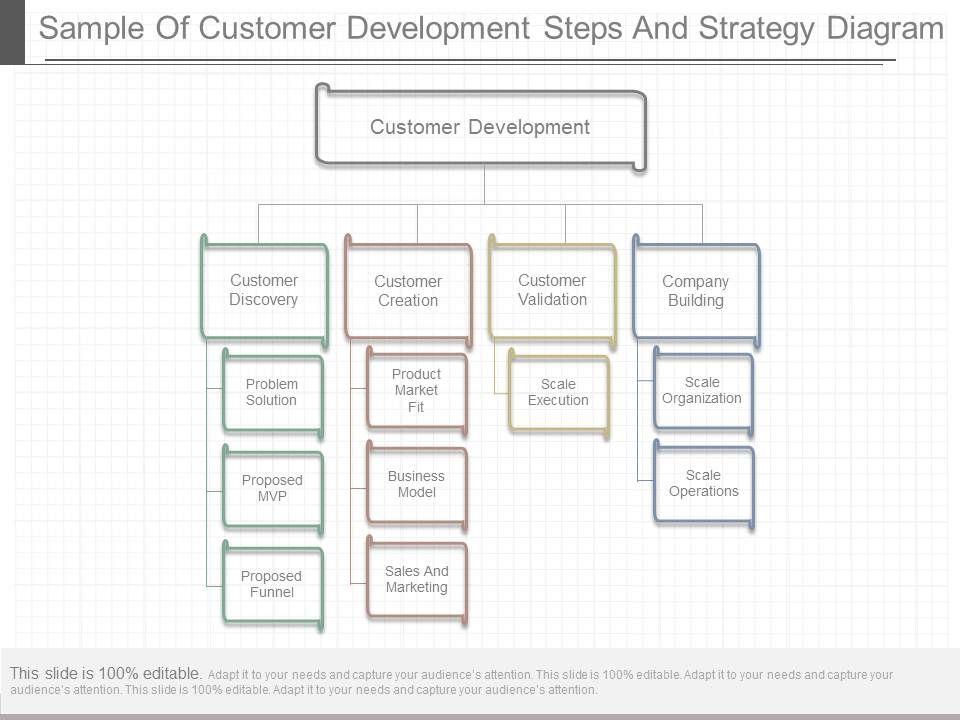 Sample Of Customer Development Steps And Strategy Diagram

Customer Development

Customer Discovery

Problem Solution

Proposed MVP

Proposed Funnel

Customer Creation

Product Market Fit

Business Model

Sales And Marketing

Customer Validation

Scale Execution

Company Building

Scale Organization

Scale Operations

This slide is 100% editable. Adapt it to your needs and capture your audience's attention. This slide is 100% editable. Adapt it to your needs and capture your audience's attention. This slide is 100% editable. Adapt it to your needs and capture your audience's attention.